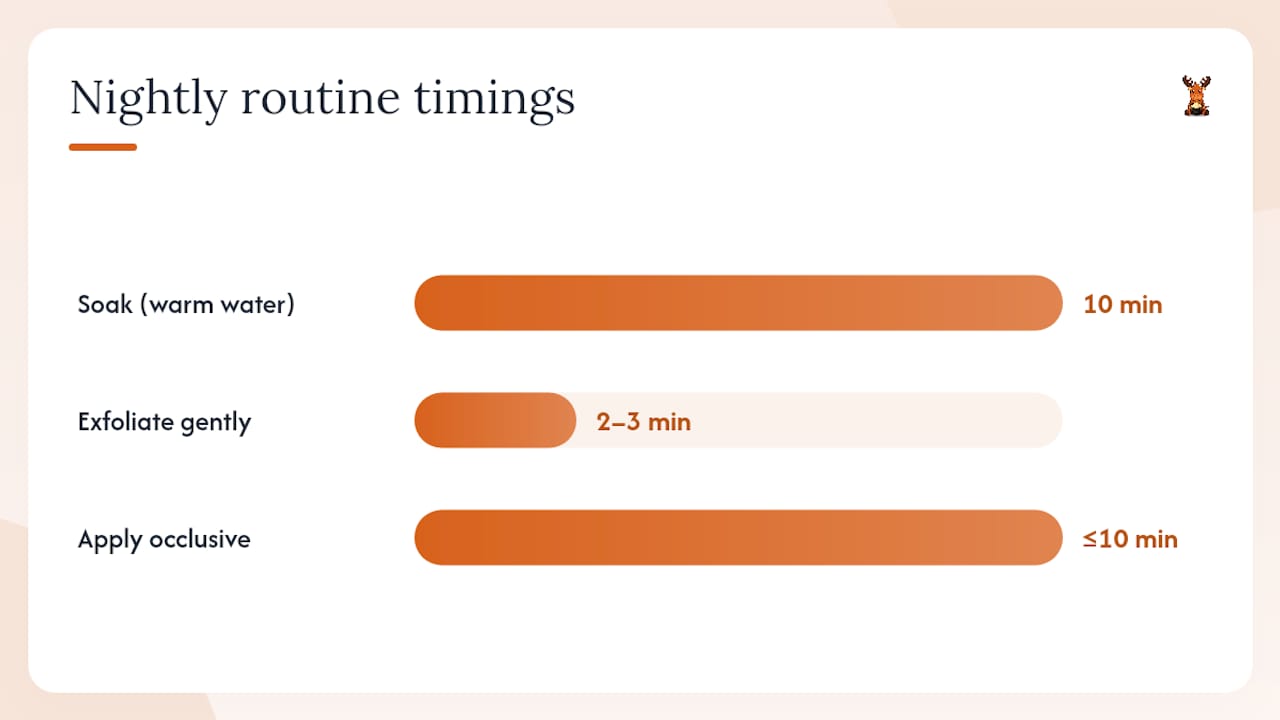 Nightly routine timings

Soak (warm water) 10 min

Exfoliate gently 2–3 min

Apply occlusive ≤10 min